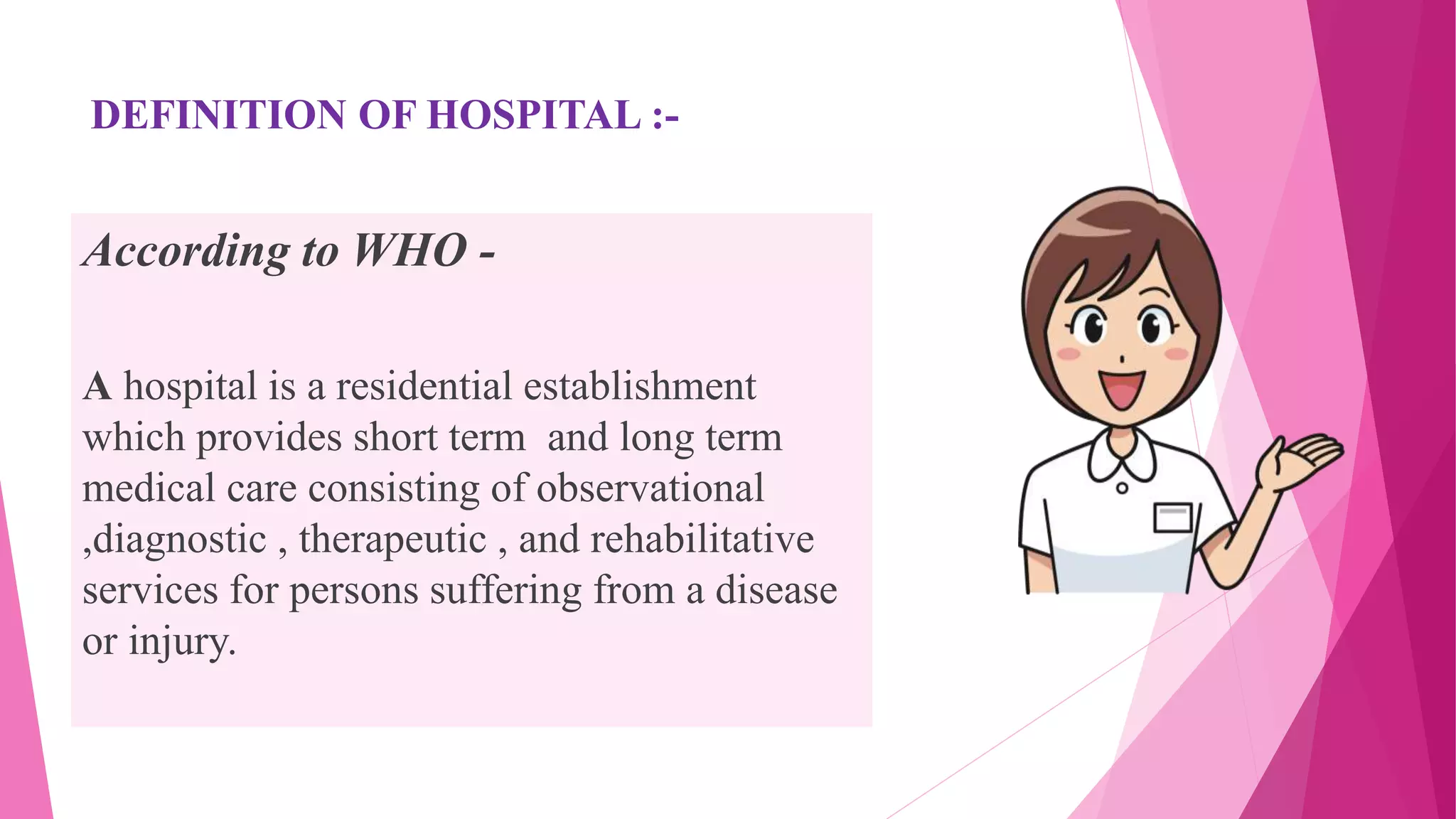 DEFINITION OF HOSPITAL :-

According to WHO -

A hospital is a residential establishment which provides short term  and long term medical care consisting of observational ,diagnostic , therapeutic , and rehabilitative services for persons suffering from a disease or injury.